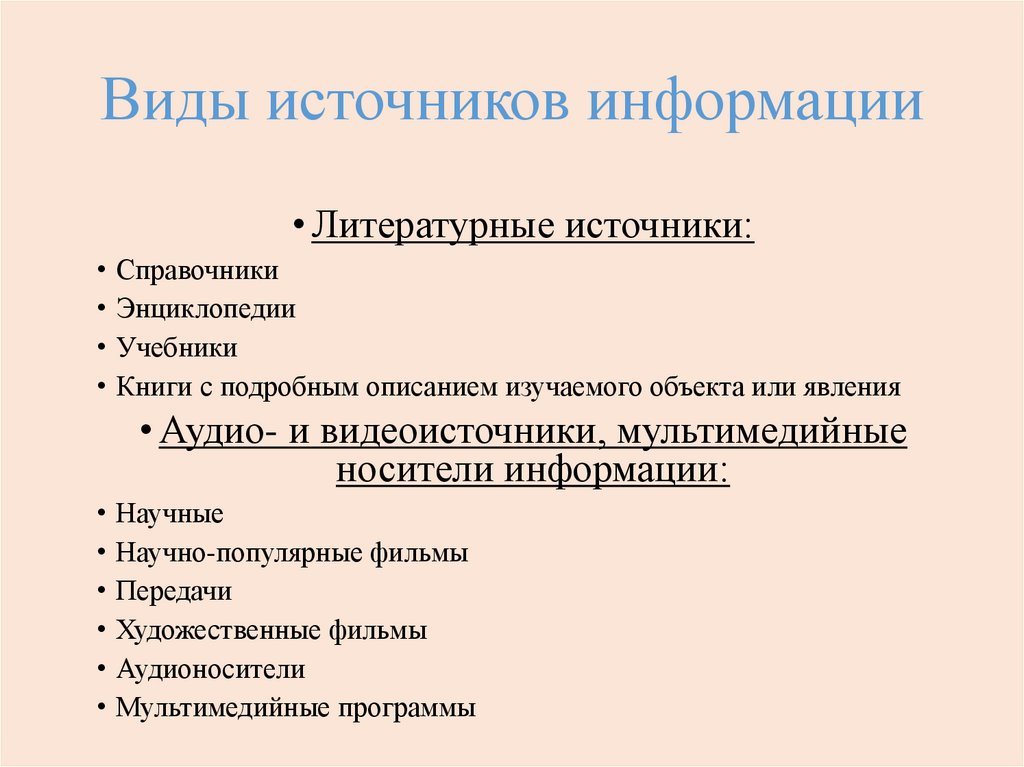 Виды источников информации

• Литературные источники:

• Справочники
• Энциклопедии
• Учебники
• Книги с подробным описанием изучаемого объекта или явления

• Аудио- и видеоисточники, мультимедийные носители информации:

• Научные
• Научно-популярные фильмы
• Передачи
• Художественные фильмы
• Аудионосители
• Мультимедийные программы